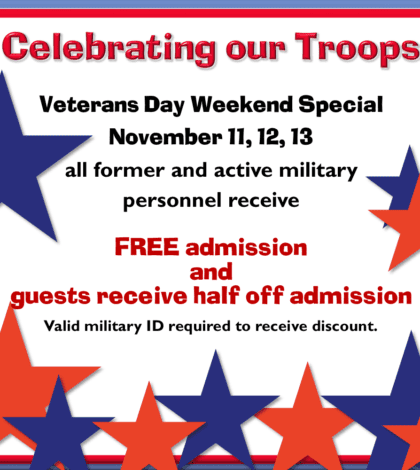 Celebrating our Troops

Veterans Day Weekend Special
November 11, 12, 13
all former and active military personnel receive

FREE admission
and
guests receive half off admission

Valid military ID required to receive discount.